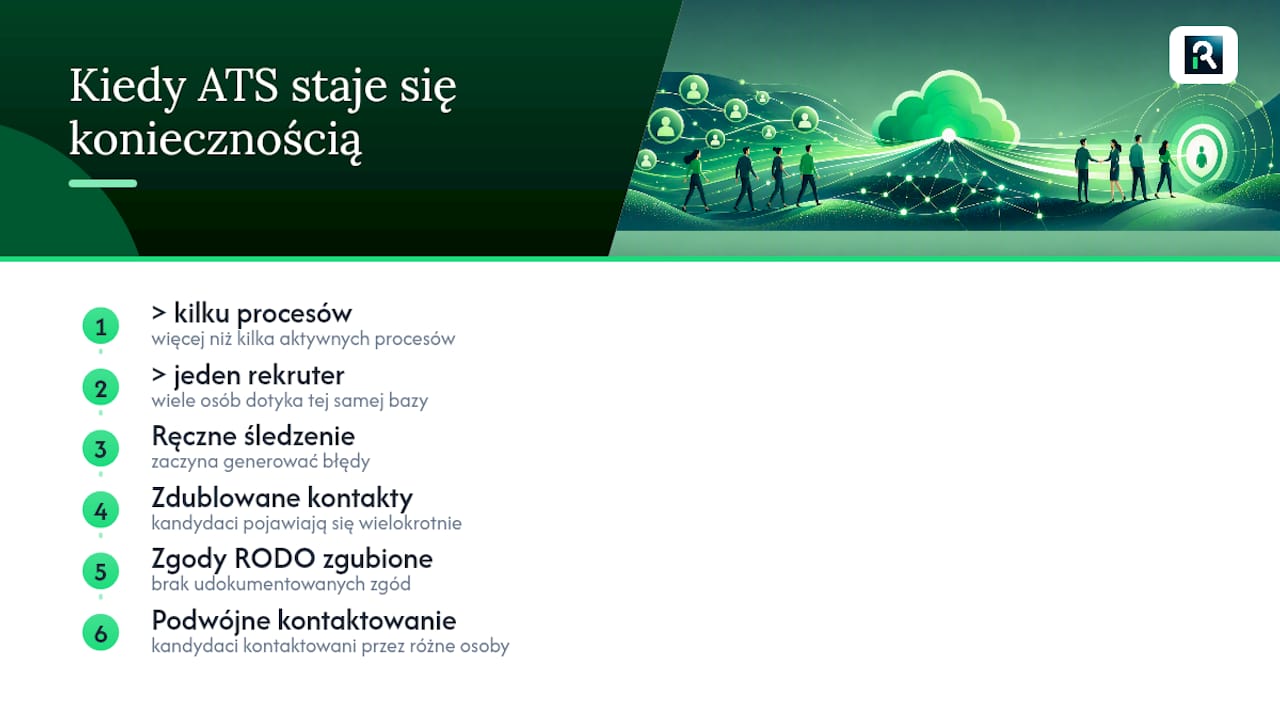 Kiedy ATS staje się koniecznością

1
> kilku procesów
więcej niż kilka aktywnych procesów

2
> jeden rekruter
wiele osób dotyka tej samej bazy

3
Ręczne śledzenie
zaczyna generować błędy

4
Zdublowane kontakty
kandydaci pojawiają się wielokrotnie

5
Zgody RODO zgubione
brak udokumentowanych zgód

6
Podwójne kontaktowanie
kandydaci kontaktowani przez różne osoby